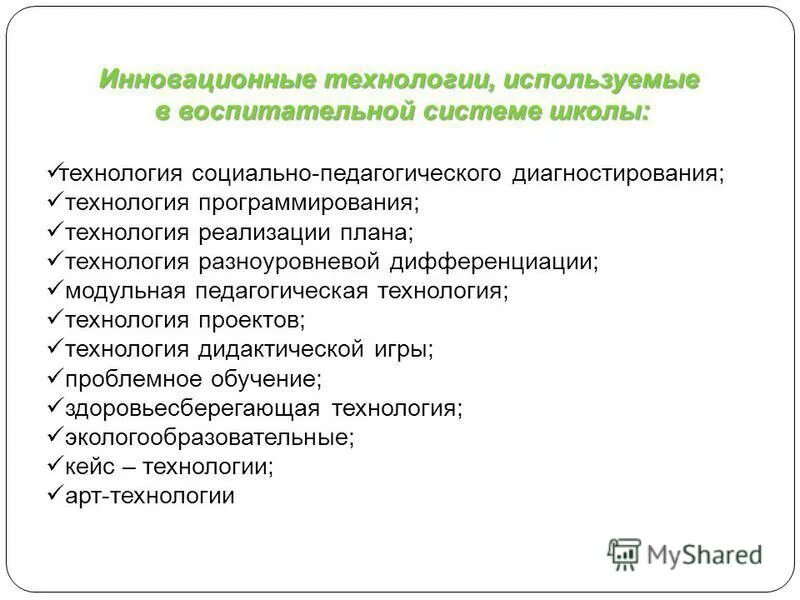 Инновационные технологии, используемые в воспитательной системе школы:

✓технология социально-педагогического диагностирования;
✓технология программирования;
✓технология реализации плана;
✓технология разноуровневой дифференциации;
✓модульная педагогическая технология;
✓технология проектов;
✓технология дидактической игры;
✓проблемное обучение;
✓здоровьесберегающая технология;
✓экологообразовательные;
✓кейс – технологии;
✓арт-технологии

MyShared